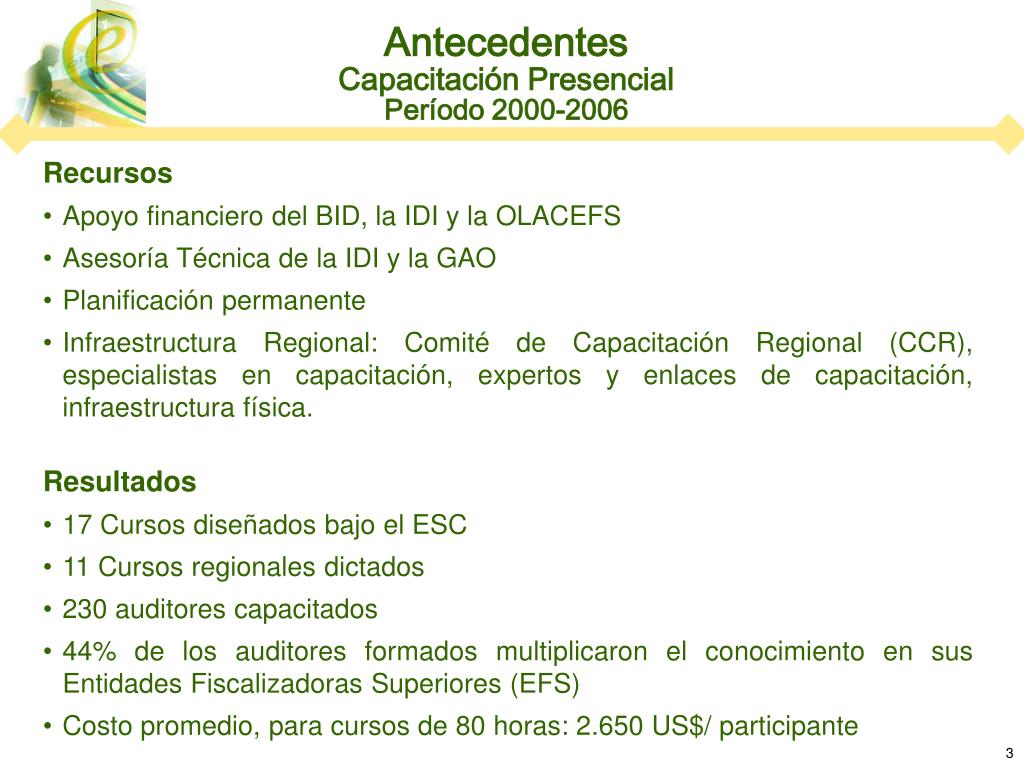 Antecedentes
Capacitación Presencial
Período 2000-2006

Recursos
• Apoyo financiero del BID, la IDI y la OLACEFS
• Asesoría Técnica de la IDI y la GAO
• Planificación permanente
• Infraestructura Regional: Comité de Capacitación Regional (CCR), especialistas en capacitación, expertos y enlaces de capacitación, infraestructura física.

Resultados
• 17 Cursos diseñados bajo el ESC
• 11 Cursos regionales dictados
• 230 auditores capacitados
• 44% de los auditores formados multiplicaron el conocimiento en sus Entidades Fiscalizadoras Superiores (EFS)
• Costo promedio, para cursos de 80 horas: 2.650 US$/ participante

3